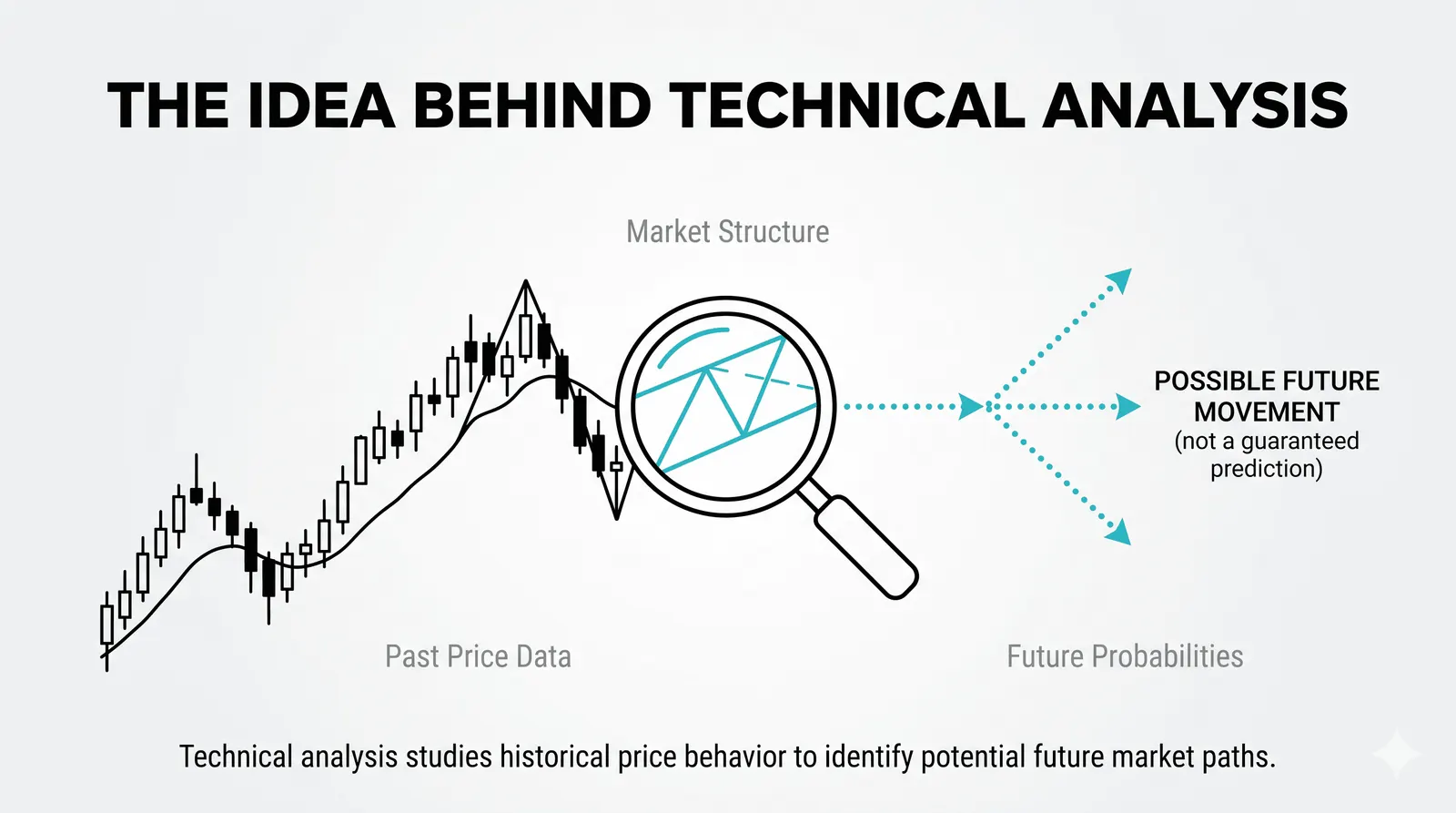 THE IDEA BEHIND TECHNICAL ANALYSIS

Market Structure

POSSIBLE FUTURE MOVEMENT
(not a guaranteed prediction)

Past Price Data

Future Probabilities

Technical analysis studies historical price behavior to identify potential future market paths.